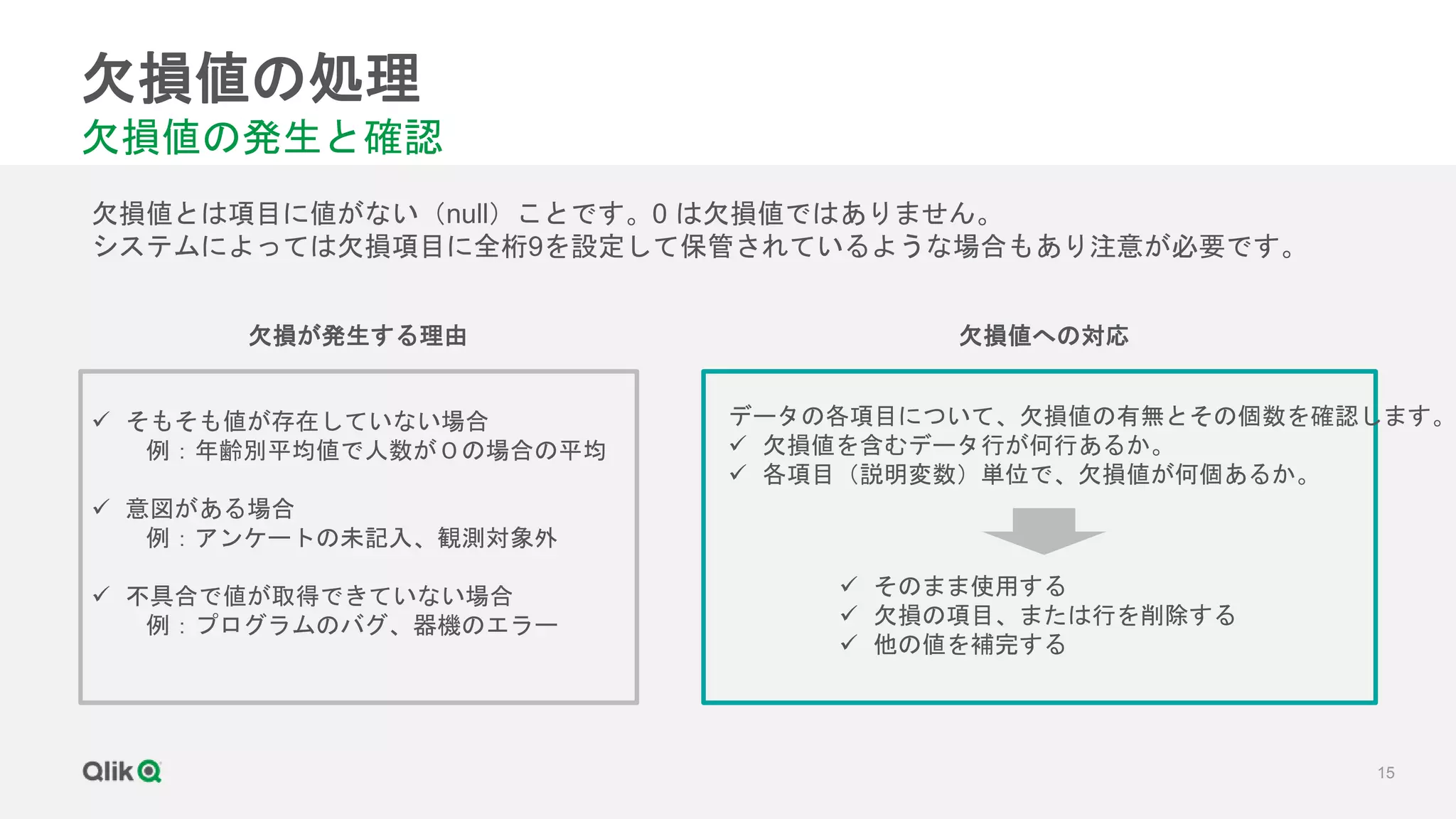 欠損値の処理
欠損値の発生と確認

欠損値とは項目に値がない（null）ことです。0 は欠損値ではありません。
システムによっては欠損項目に全桁9を設定して保管されているような場合もあり注意が必要です。

欠損が発生する理由

✓ そもそも値が存在していない場合
例：年齢別平均値で人数が０の場合の平均

✓ 意図がある場合
例：アンケートの未記入、観測対象外

✓ 不具合で値が取得できていない場合
例：プログラムのバグ、器機のエラー

欠損値への対応

データの各項目について、欠損値の有無とその個数を確認します。
✓ 欠損値を含むデータ行が何行あるか。
✓ 各項目（説明変数）単位で、欠損値が何個あるか。

✓ そのまま使用する
✓ 欠損の項目、または行を削除する
✓ 他の値を補完する

Qlik

15